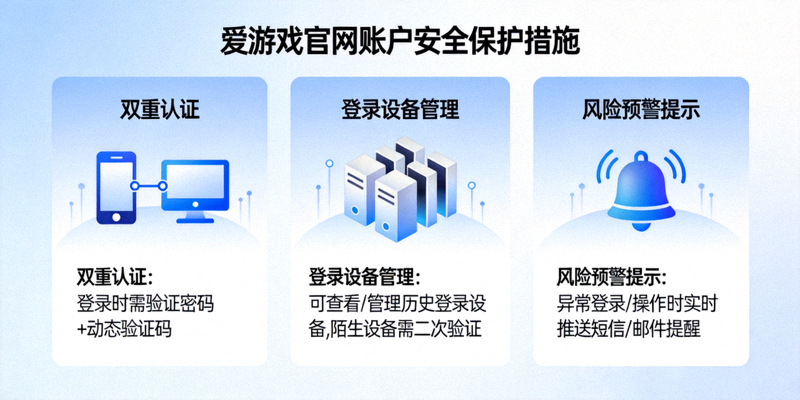 爱游戏官网账户安全保护措施

双重认证

双重认证:
登录时需验证密码+动态验证码

登录设备管理

登录设备管理:
可查看/管理历史登录设备,陌生设备需二次验证

风险预警提示

风险预警提示:
异常登录/操作时实时推送短信/邮件提醒